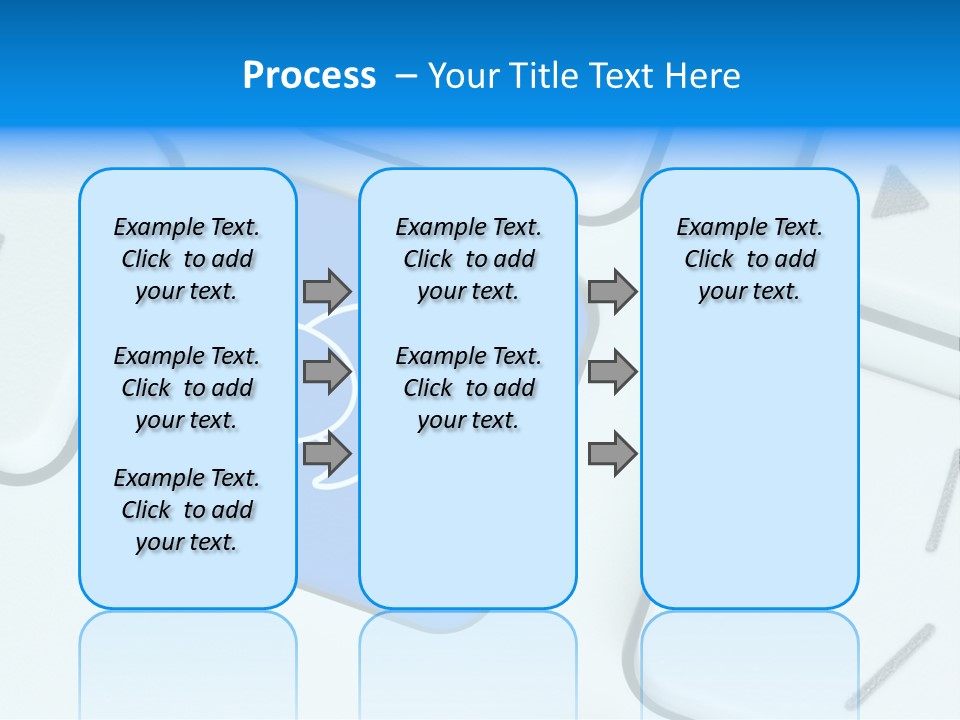 Process – Your Title Text Here

Example Text. Click to add your text.

Example Text. Click to add your text.

Example Text. Click to add your text.

Example Text. Click to add your text.

Example Text. Click to add your text.

Example Text. Click to add your text.